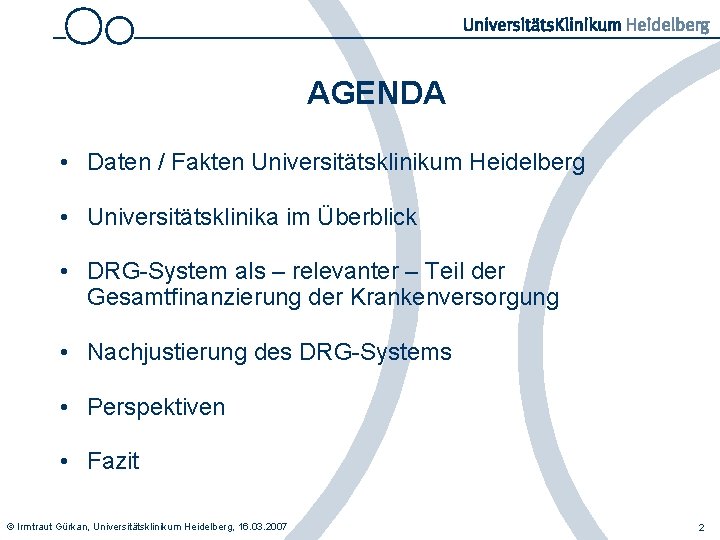 UniversitätsKlinikum Heidelberg

AGENDA

• Daten / Fakten Universitätsklinikum Heidelberg

• Universitätsklinika im Überblick

• DRG-System als – relevanter – Teil der Gesamtfinanzierung der Krankenversorgung

• Nachjustierung des DRG-Systems

• Perspektiven

• Fazit

© Irmtraut Gürkan, Universitätsklinikum Heidelberg, 16.03.2007

2